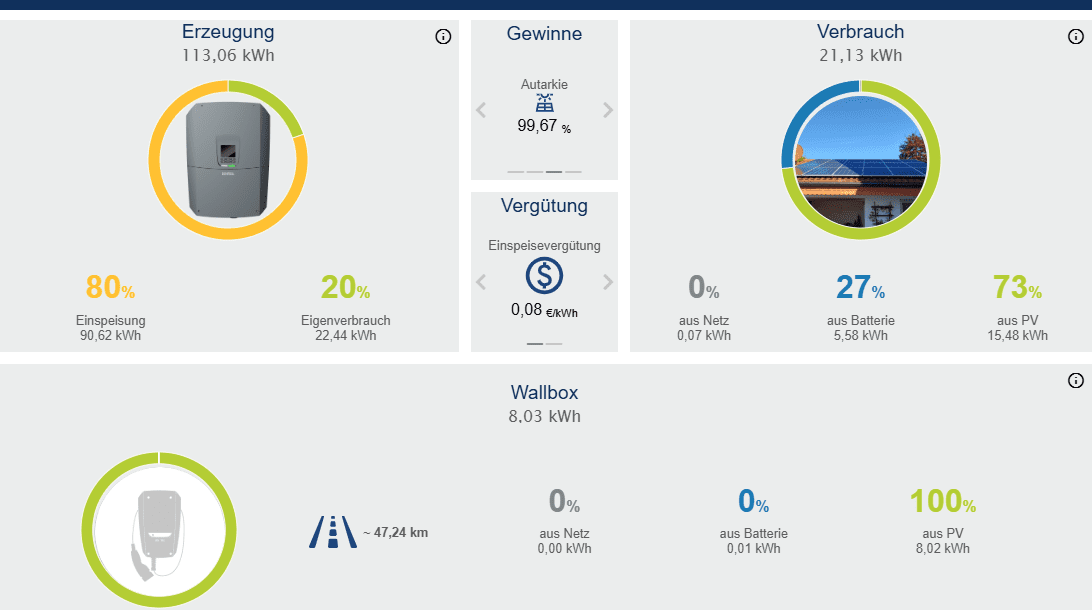 Erzeugung
113,06 kWh

80%
Einspeisung
90,62 kWh

20%
Eigenverbrauch
22,44 kWh

Gewinne

Autarkie
99,67 %

Vergütung

Einspeisevergütung
0,08 €/kWh

Verbrauch
21,13 kWh

0%
aus Netz
0,07 kWh

27%
aus Batterie
5,58 kWh

73%
aus PV
15,48 kWh

Wallbox
8,03 kWh

~ 47,24 km

0%
aus Netz
0,00 kWh

0%
aus Batterie
0,01 kWh

100%
aus PV
8,02 kWh